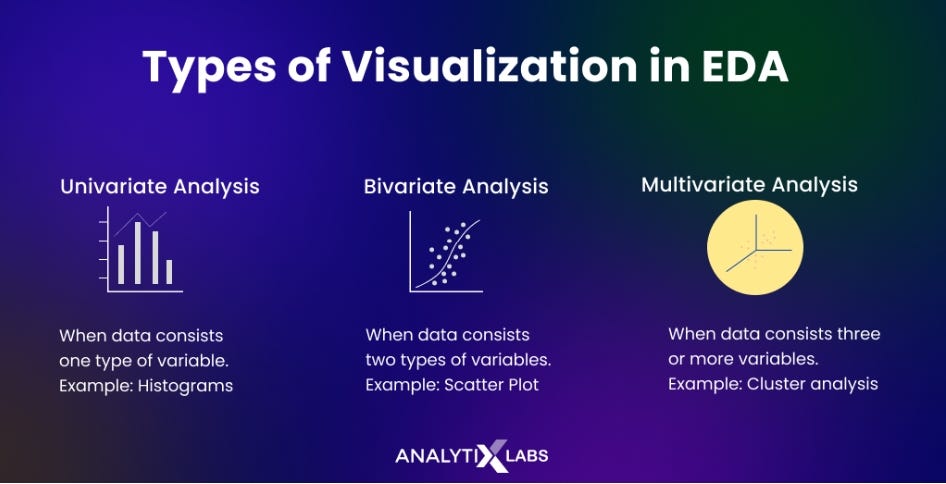 Types of Visualization in EDA

Univariate Analysis

When data consists one type of variable. Example: Histograms

Bivariate Analysis

When data consists two types of variables. Example: Scatter Plot

Multivariate Analysis

When data consists three or more variables. Example: Cluster analysis

ANALYTIXLABS